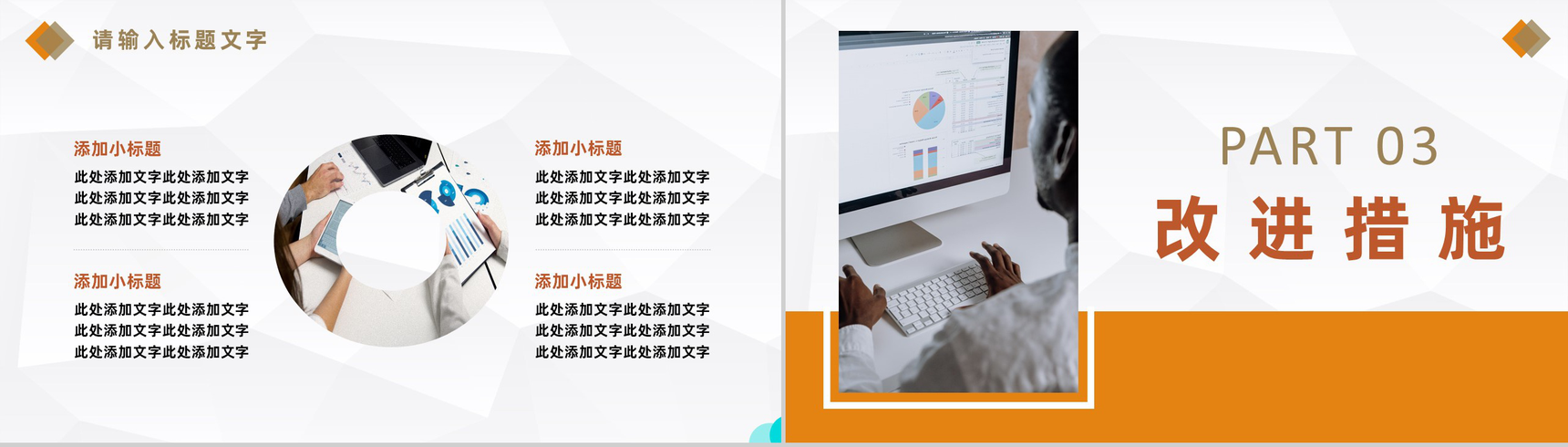 请输入标题文字

添加小标题
此处添加文字此处添加文字
此处添加文字此处添加文字
此处添加文字此处添加文字

添加小标题
此处添加文字此处添加文字
此处添加文字此处添加文字
此处添加文字此处添加文字

添加小标题
此处添加文字此处添加文字
此处添加文字此处添加文字
此处添加文字此处添加文字

添加小标题
此处添加文字此处添加文字
此处添加文字此处添加文字
此处添加文字此处添加文字

PART 03
改进措施